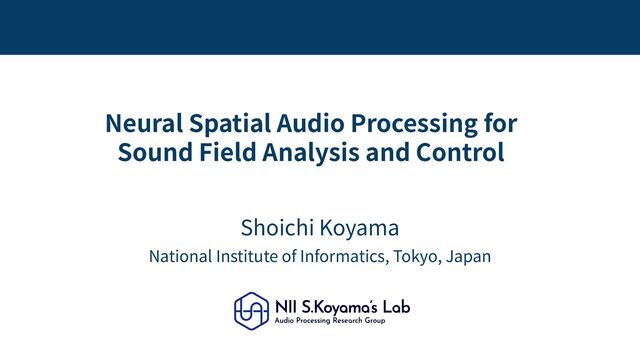 Neural Spatial Audio Processing for Sound Field Analysis and Control

Shoichi Koyama

National Institute of Informatics, Tokyo, Japan

NII S.Koyama's Lab
Audio Processing Research Group